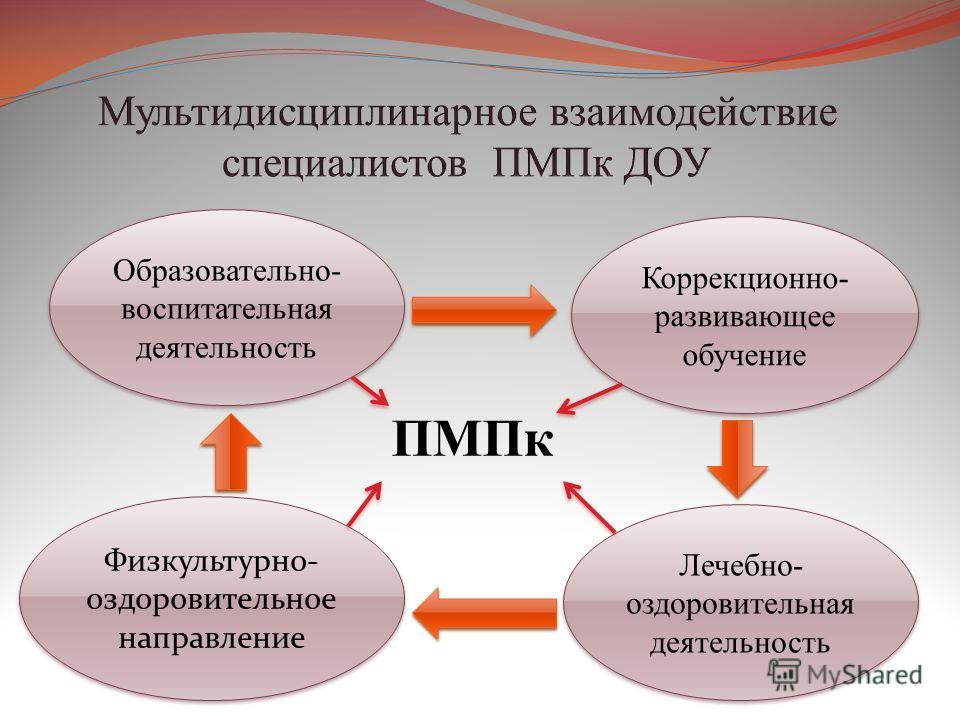 Мультидисциплинарное взаимодействие специалистов ПМПк ДОУ

Образовательно-воспитательная деятельность

Коррекционно-развивающее обучение

ПМПк

Физкультурно-оздоровительное направление

Лечебно-оздоровительная деятельность

MyShared